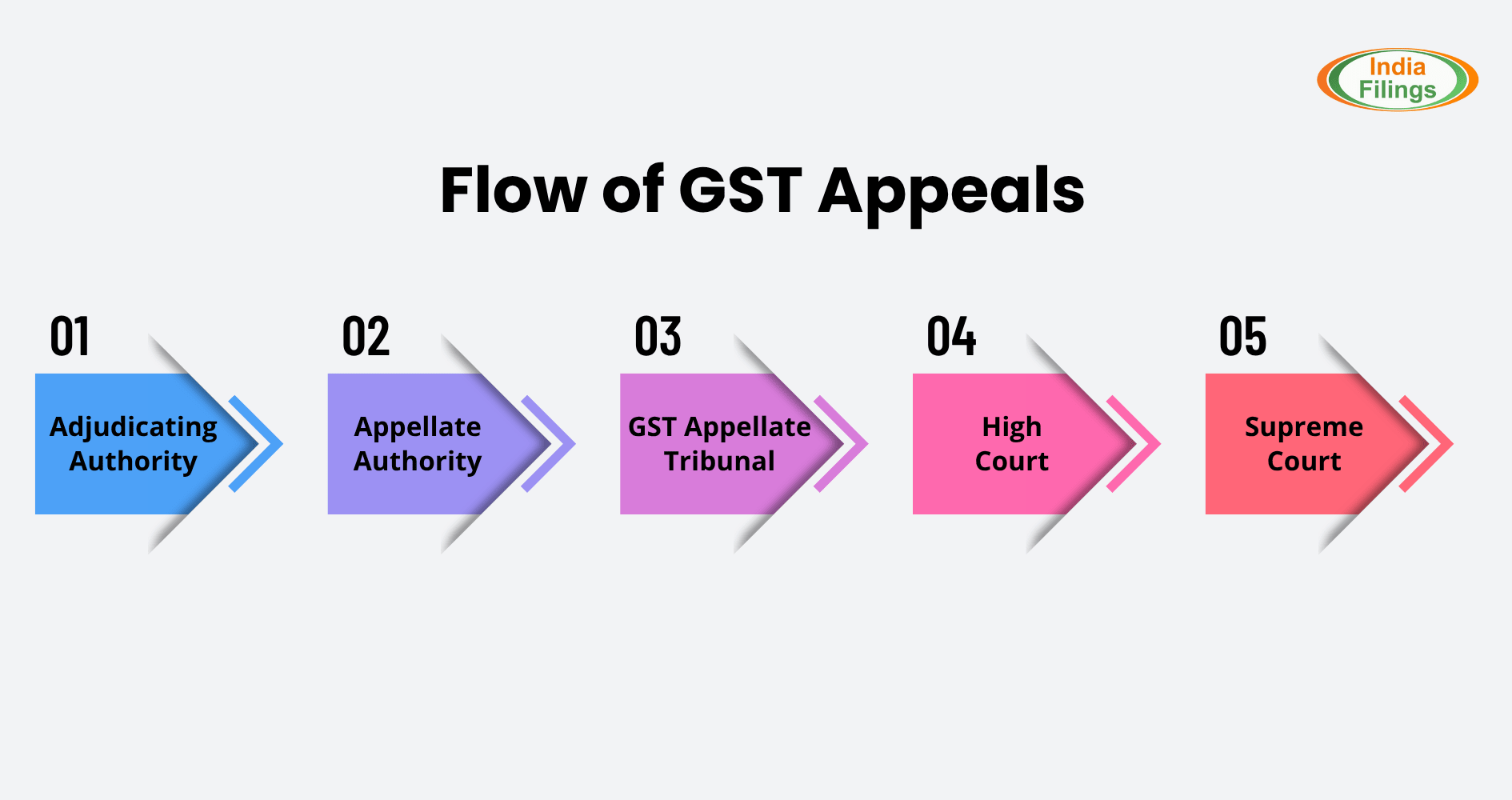 India Filings

Flow of GST Appeals

01
Adjudicating Authority

02
Appellate Authority

03
GST Appellate Tribunal

04
High Court

05
Supreme Court